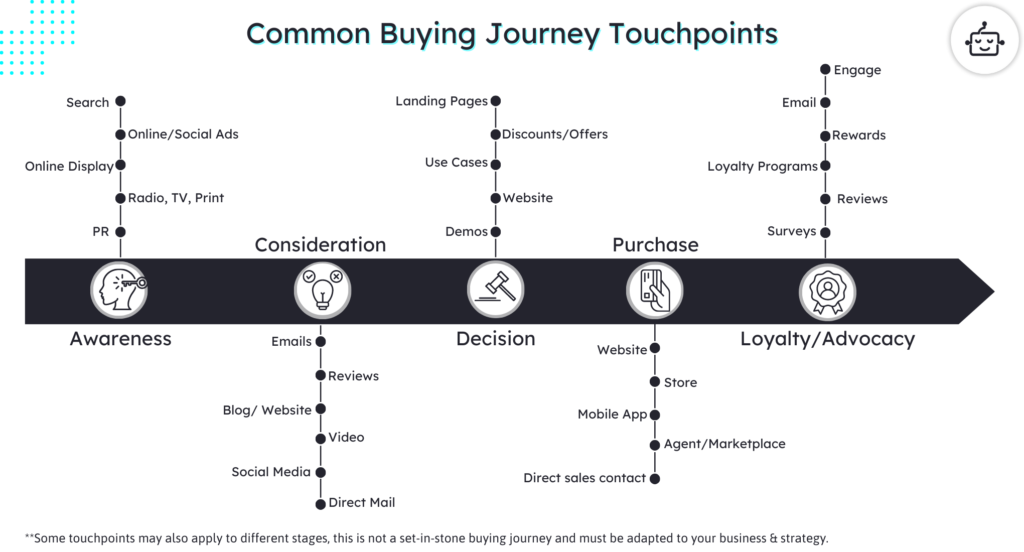 Common Buying Journey Touchpoints

Search
Online/Social Ads
Online Display
Radio, TV, Print
PR

Awareness

Consideration

Emails
Reviews
Blog/ Website
Video
Social Media
Direct Mail

Landing Pages
Discounts/Offers
Use Cases
Website
Demos

Decision

Purchase

Website
Store
Mobile App
Agent/Marketplace
Direct sales contact

Engage
Email
Rewards
Loyalty Programs
Reviews
Surveys

Loyalty/Advocacy

**Some touchpoints may also apply to different stages, this is not a set-in-stone buying journey and must be adapted to your business & strategy.